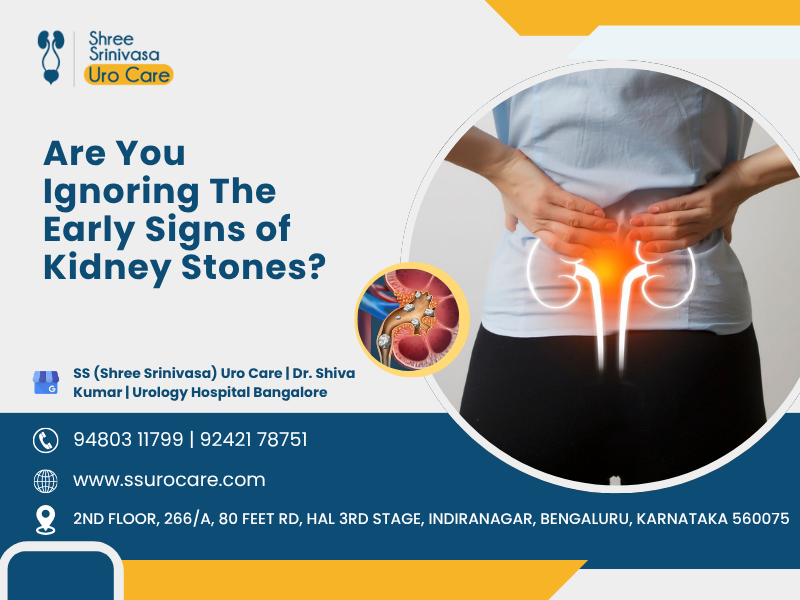 Shree Srinivasa Uro Care

Are You Ignoring The Early Signs of Kidney Stones?

SS (Shree Srinivasa) Uro Care | Dr. Shiva Kumar | Urology Hospital Bangalore

94803 11799 | 92421 78751

www.ssurocare.com

2ND FLOOR, 266/A, 80 FEET RD, HAL 3RD STAGE, INDIRANAGAR, BENGALURU, KARNATAKA 560075